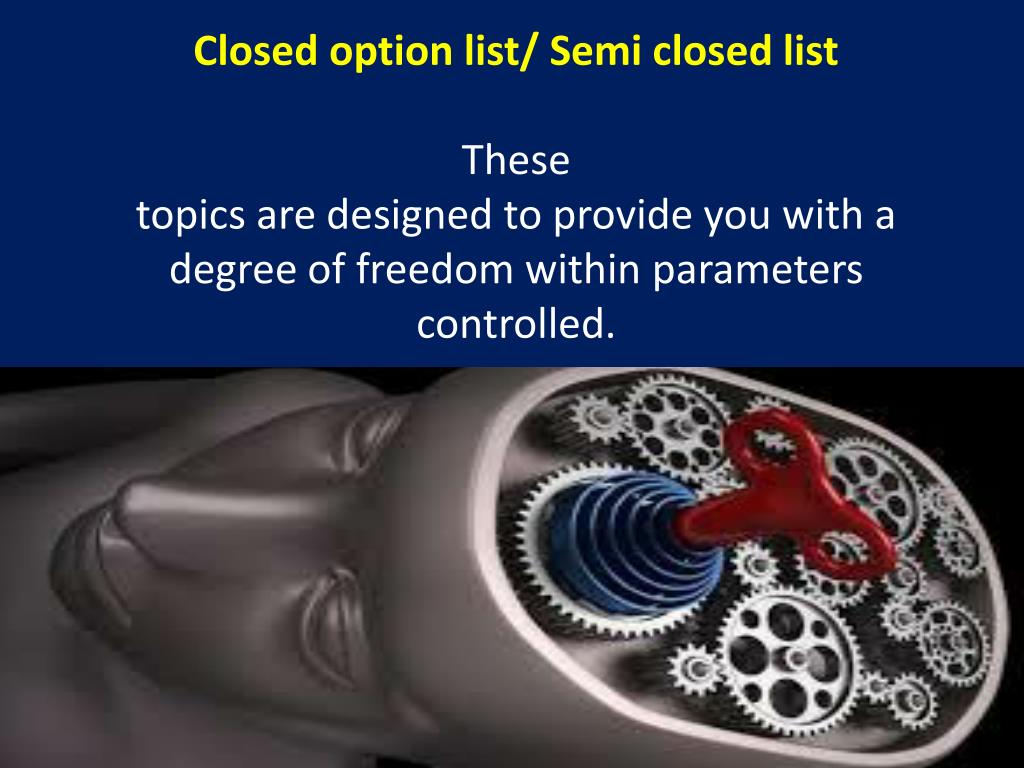 Closed option list/ Semi closed list

These topics are designed to provide you with a degree of freedom within parameters controlled.